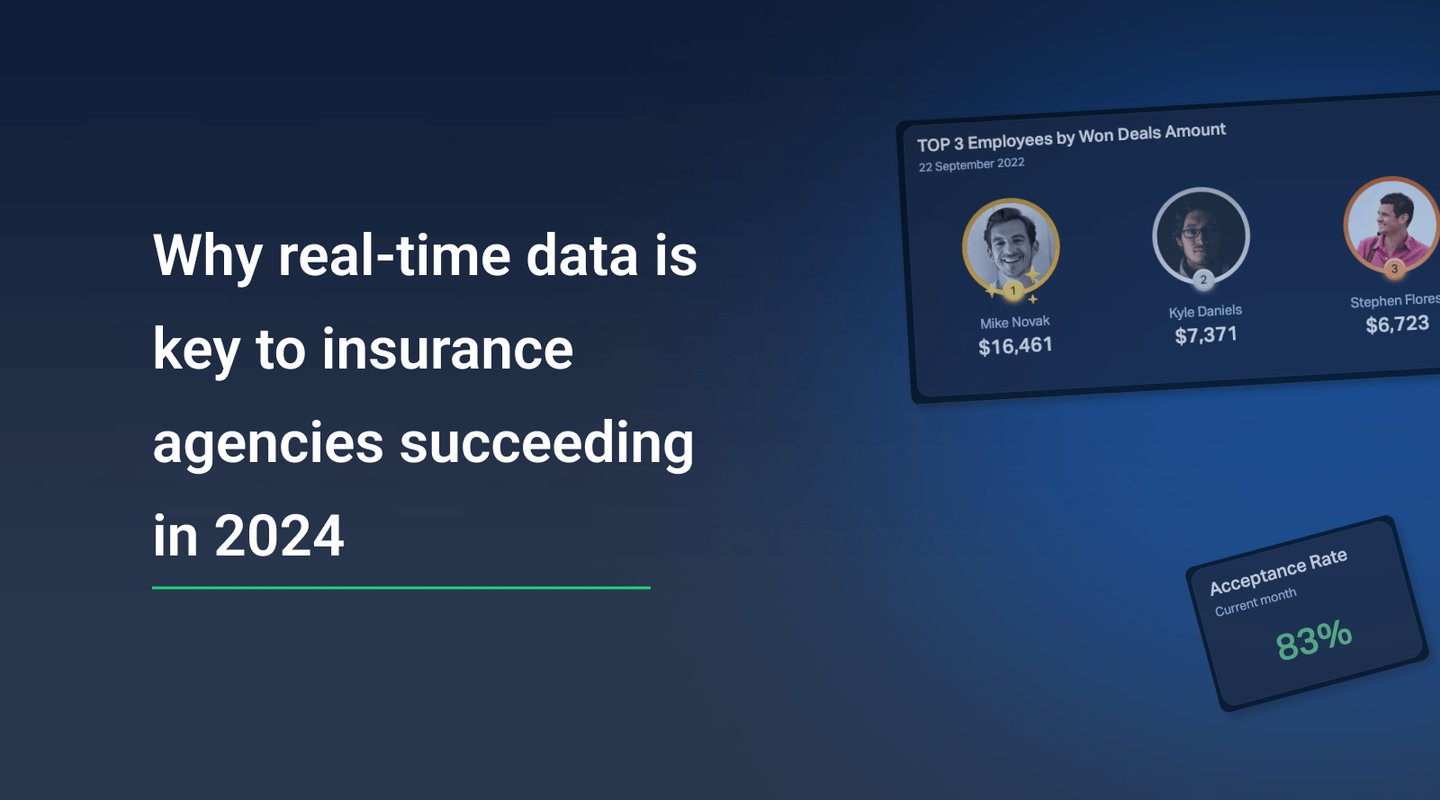 Why real-time data is key to insurance agencies succeeding in 2024

TOP 3 Employees by Won Deals Amount
22 September 2022

1
Mike Novak
$16,461

2
Kyle Daniels
$7,371

3
Stephen Flores
$6,723

Acceptance Rate
Current month
83%